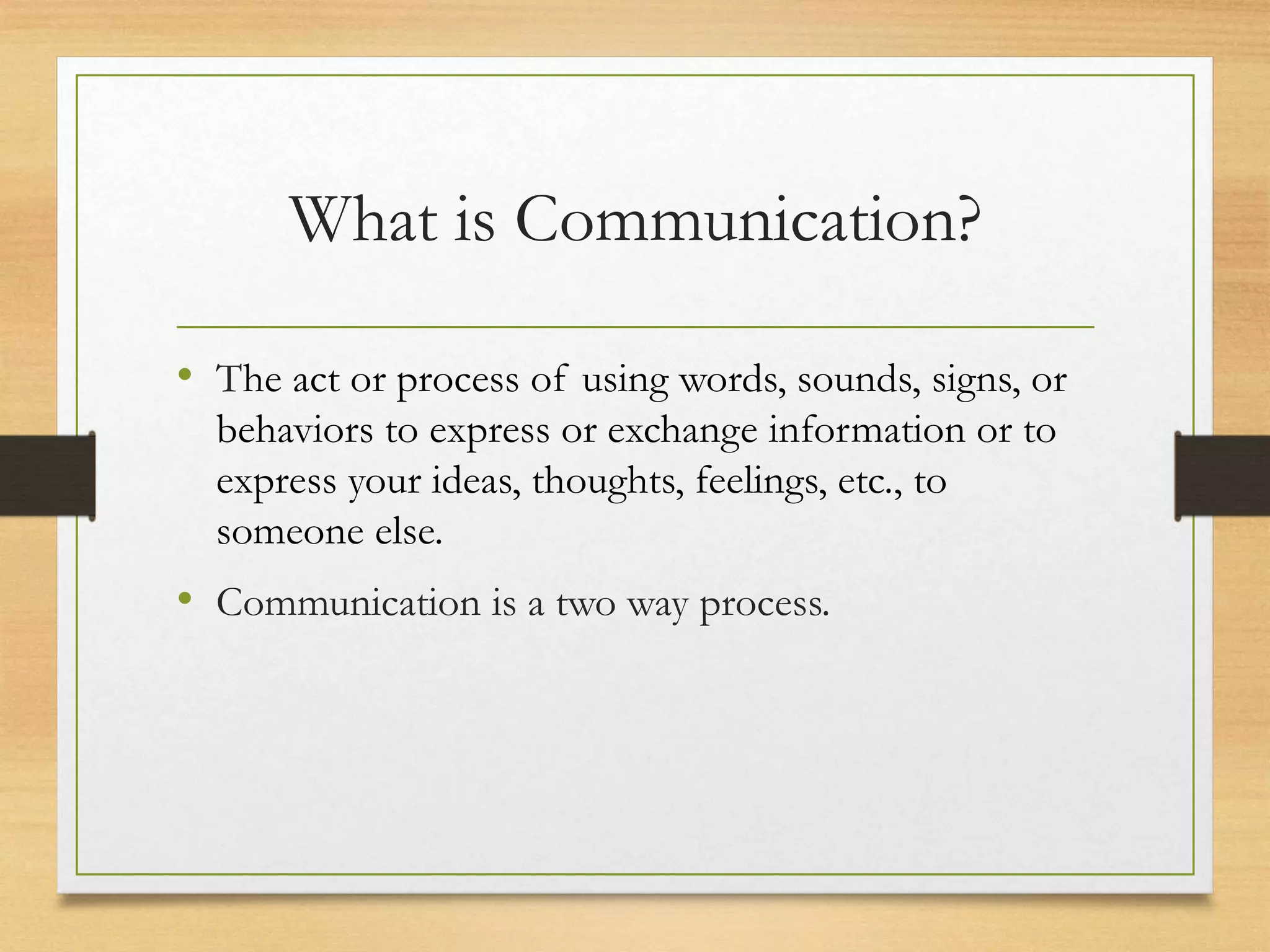 What is Communication?

• The act or process of using words, sounds, signs, or behaviors to express or exchange information or to express your ideas, thoughts, feelings, etc., to someone else.

• Communication is a two way process.